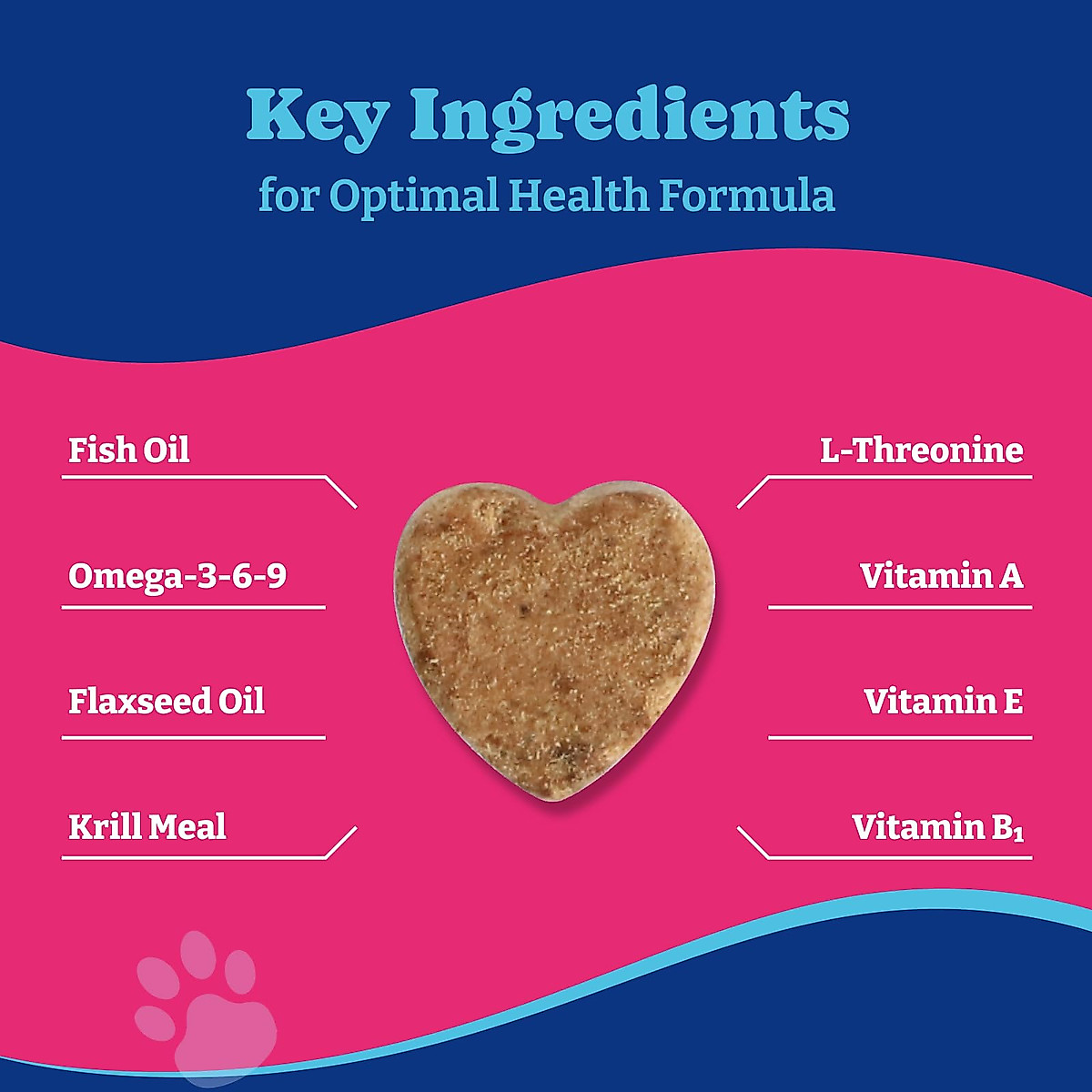 Key Ingredients
for Optimal Health Formula

Fish Oil

Omega-3-6-9

Flaxseed Oil

Krill Meal

L-Threonine

Vitamin A

Vitamin E

Vitamin $B_1$